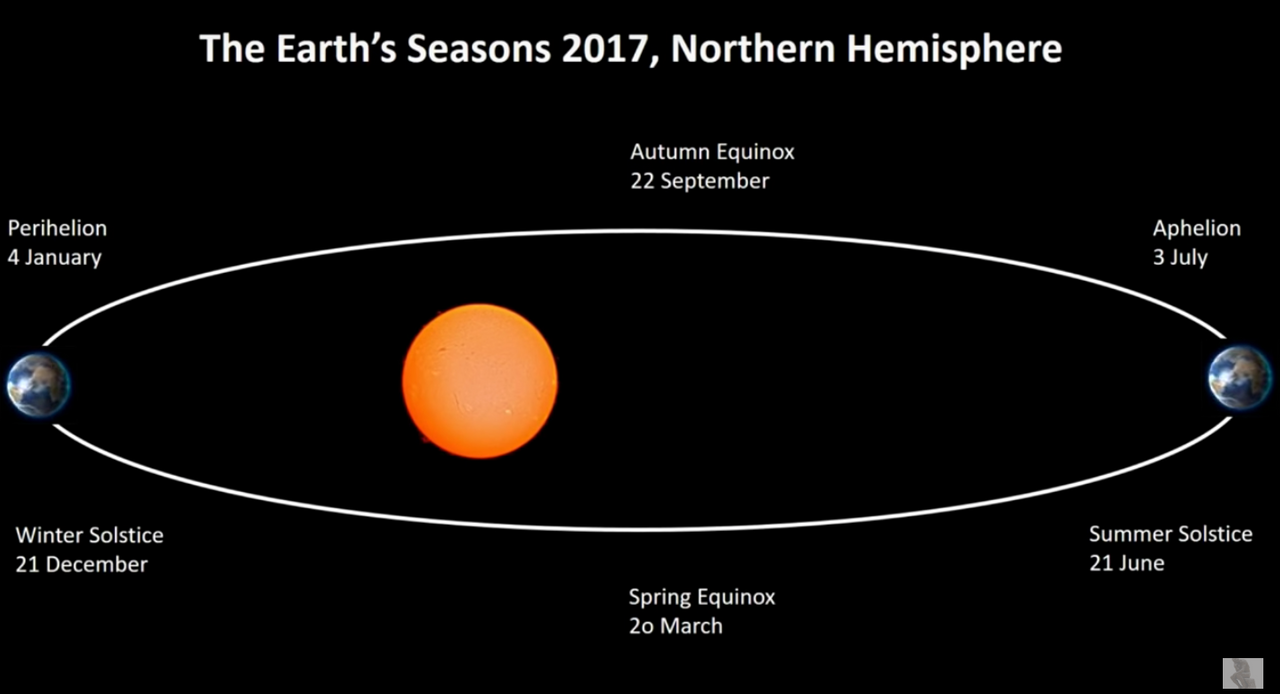 The Earth's Seasons 2017, Northern Hemisphere

Autumn Equinox
22 September

Perihelion
4 January

Aphelion
3 July

Winter Solstice
21 December

Summer Solstice
21 June

Spring Equinox
2o March